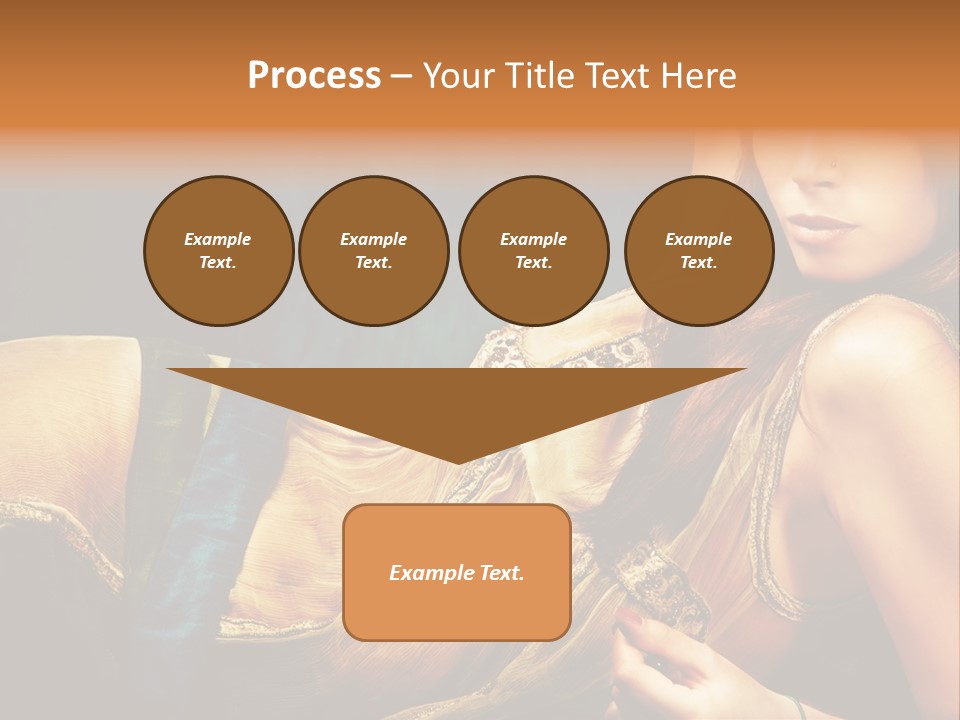 Process – Your Title Text Here

Example Text.

Example Text.

Example Text.

Example Text.

Example Text.